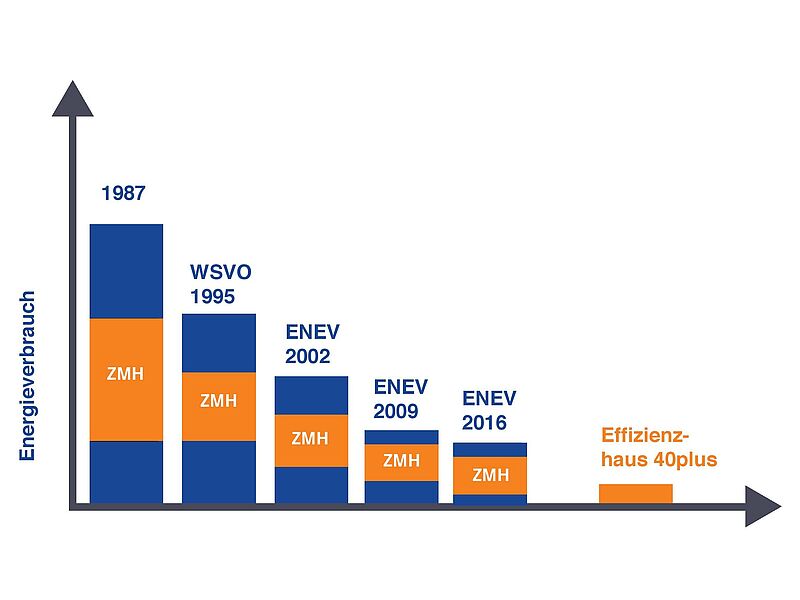 Energieverbrauch

1987

ZMH

WSVO 1995

ZMH

ENEV 2002

ZMH

ENEV 2009

ZMH

ENEV 2016

ZMH

Effizienzhaus 40plus